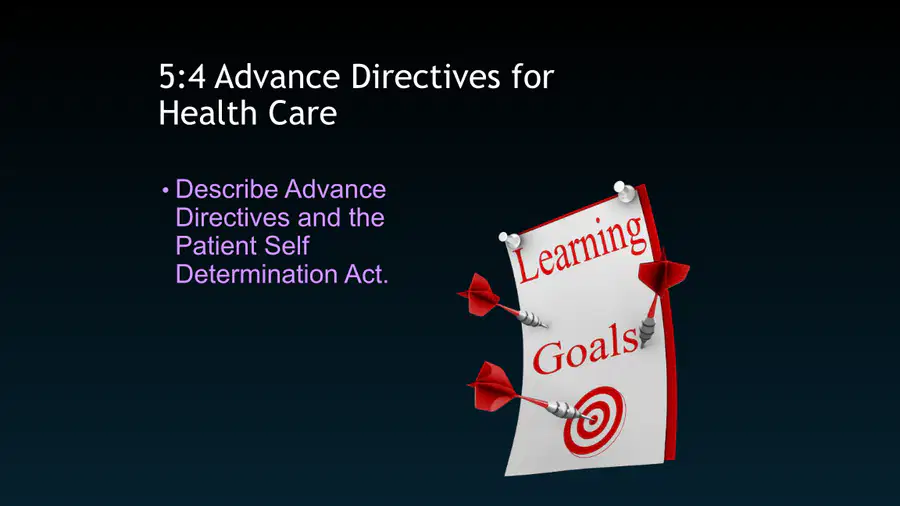 5:4 Advance Directives for Health Care

• Describe Advance Directives and the Patient Self Determination Act.

Learning
Goals